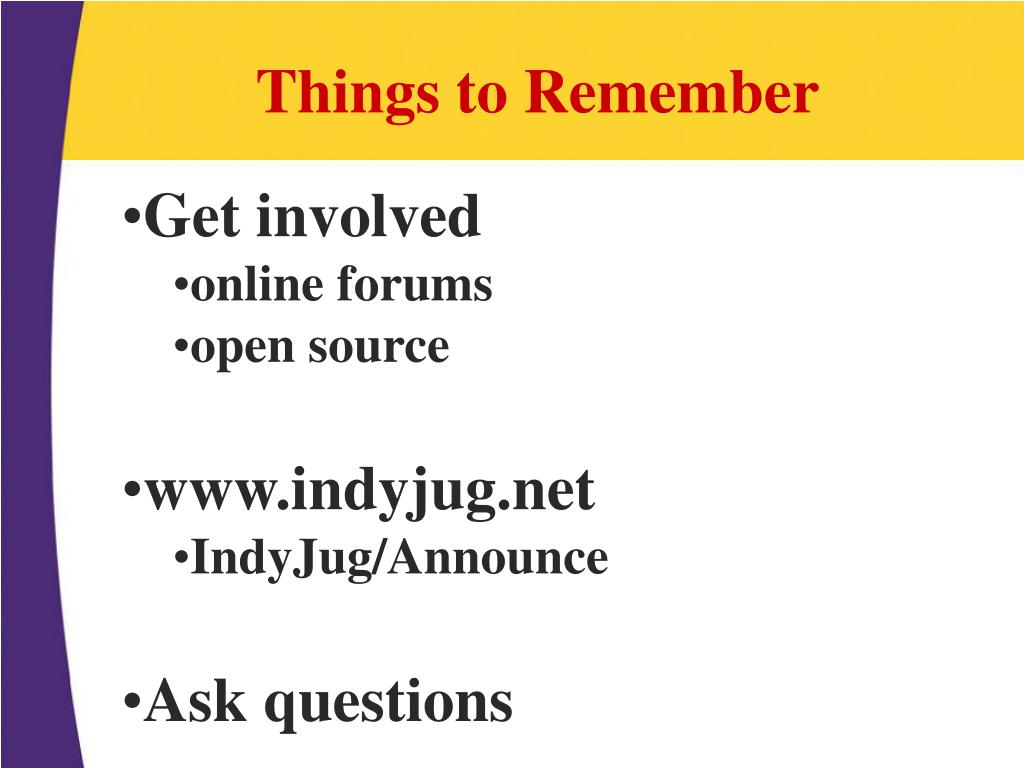 Things to Remember

•Get involved
•online forums
•open source

•www.indyjug.net
•IndyJug/Announce

•Ask questions